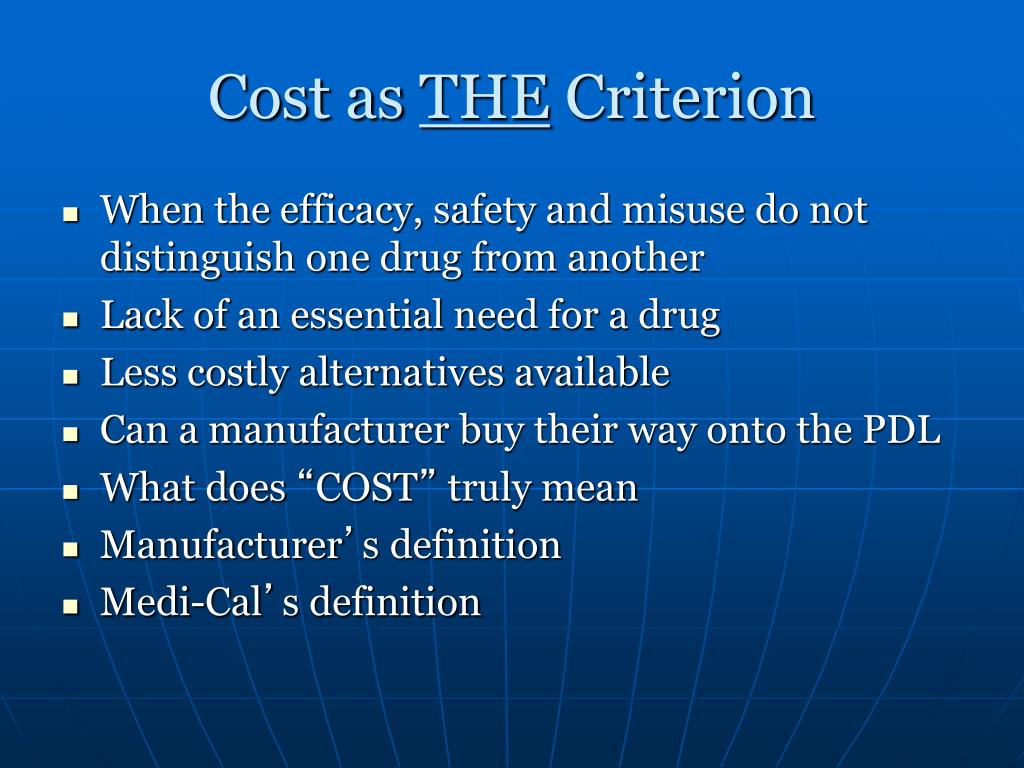 Cost as THE Criterion

- When the efficacy, safety and misuse do not distinguish one drug from another
- Lack of an essential need for a drug
- Less costly alternatives available
- Can a manufacturer buy their way onto the PDL
- What does “COST” truly mean
- Manufacturer’ s definition
- Medi-Cal’ s definition